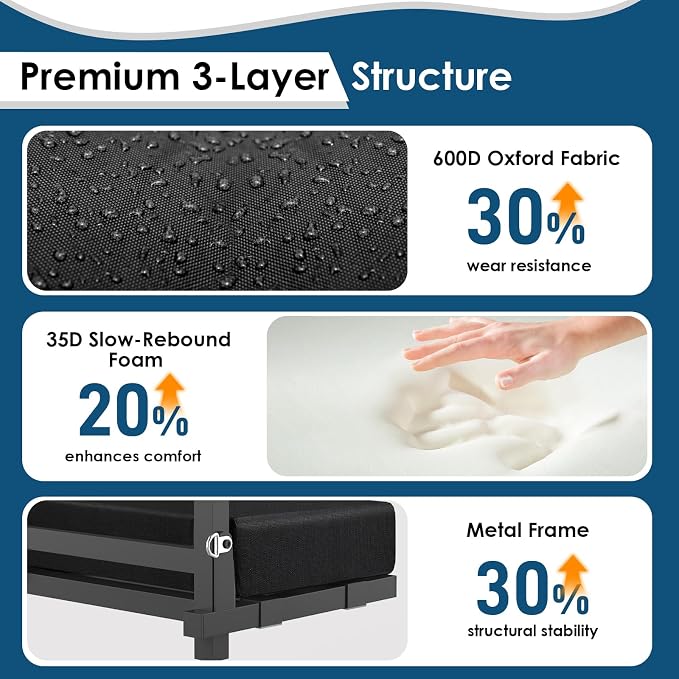 Premium 3-Layer Structure

600D Oxford Fabric

30%

wear resistance

35D Slow-Rebound Foam

20%

enhances comfort

Metal Frame

30%

structural stability